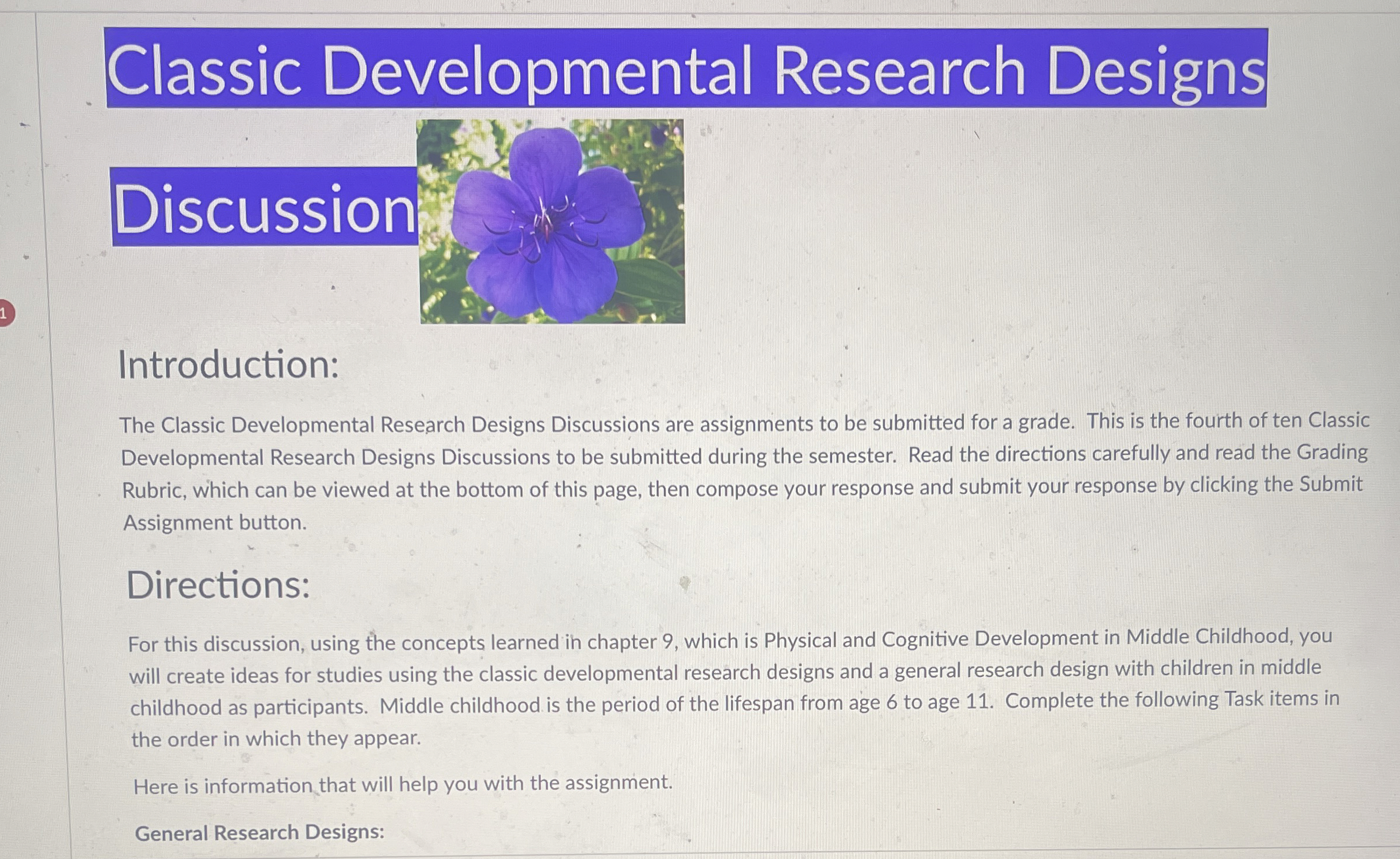 Classic Developmental Research Designs

Discussion

1

Introduction:

The Classic Developmental Research Designs Discussions are assignments to be submitted for a grade. This is the fourth of ten Classic Developmental Research Designs Discussions to be submitted during the semester. Read the directions carefully and read the Grading Rubric, which can be viewed at the bottom of this page, then compose your response and submit your response by clicking the Submit Assignment button.

Directions:

For this discussion, using the concepts learned in chapter 9, which is Physical and Cognitive Development in Middle Childhood, you will create ideas for studies using the classic developmental research designs and a general research design with children in middle childhood as participants. Middle childhood is the period of the lifespan from age 6 to age 11. Complete the following Task items in the order in which they appear.

Here is information that will help you with the assignment.

General Research Designs: